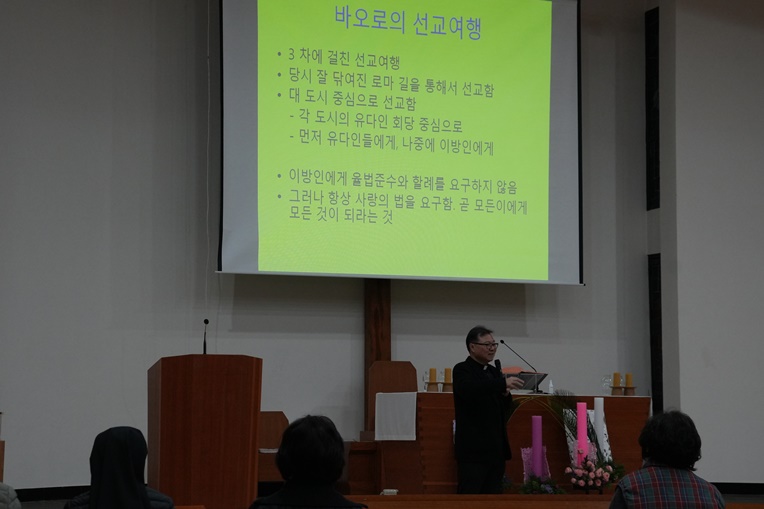 바오로의 선교여행

• 3 차에 걸친 선교여행
• 당시 잘 닦여진 로마 길을 통해서 선교함
• 대 도시 중심으로 선교함
- 각 도시의 유다인 회당 중심으로
- 먼저 유다인들에게, 나중에 이방인에게

• 이방인에게 율법준수와 할례를 요구하지 않음
• 그러나 항상 사랑의 법을 요구함. 곧 모든이에게 모든 것이 되라는 것